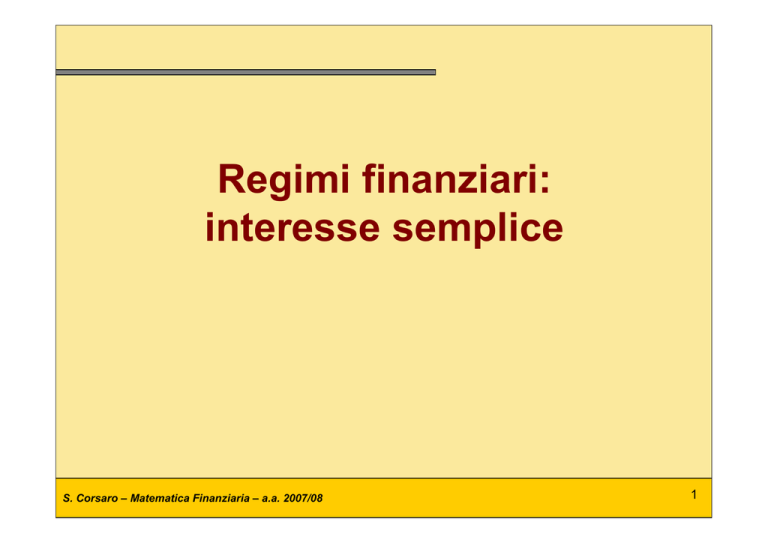 Regimi finanziari:
interesse semplice

S. Corsaro – Matematica Finanziaria – a.a. 2007/08

1